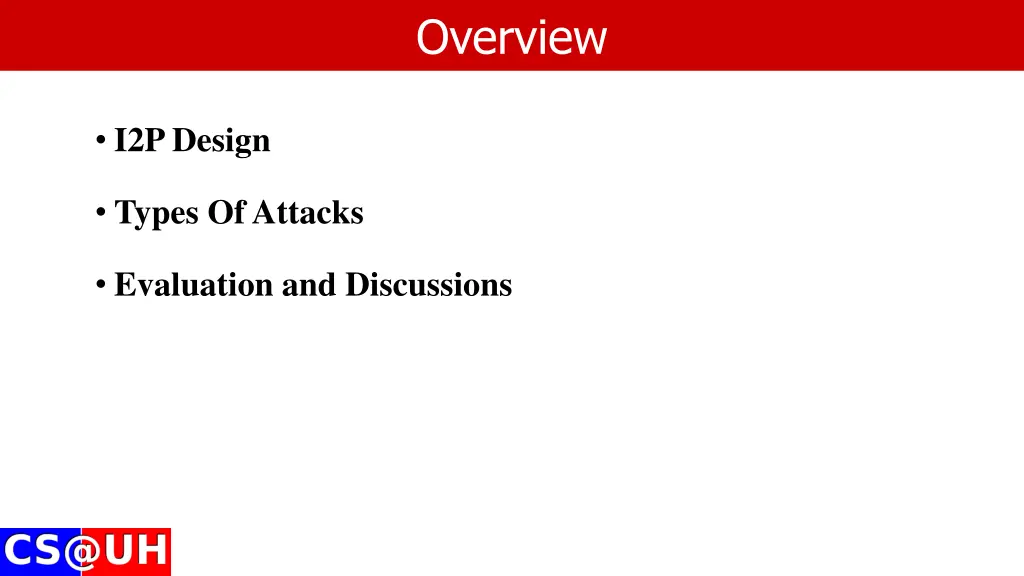 Overview

• I2P Design

• Types Of Attacks

• Evaluation and Discussions

CS@UH